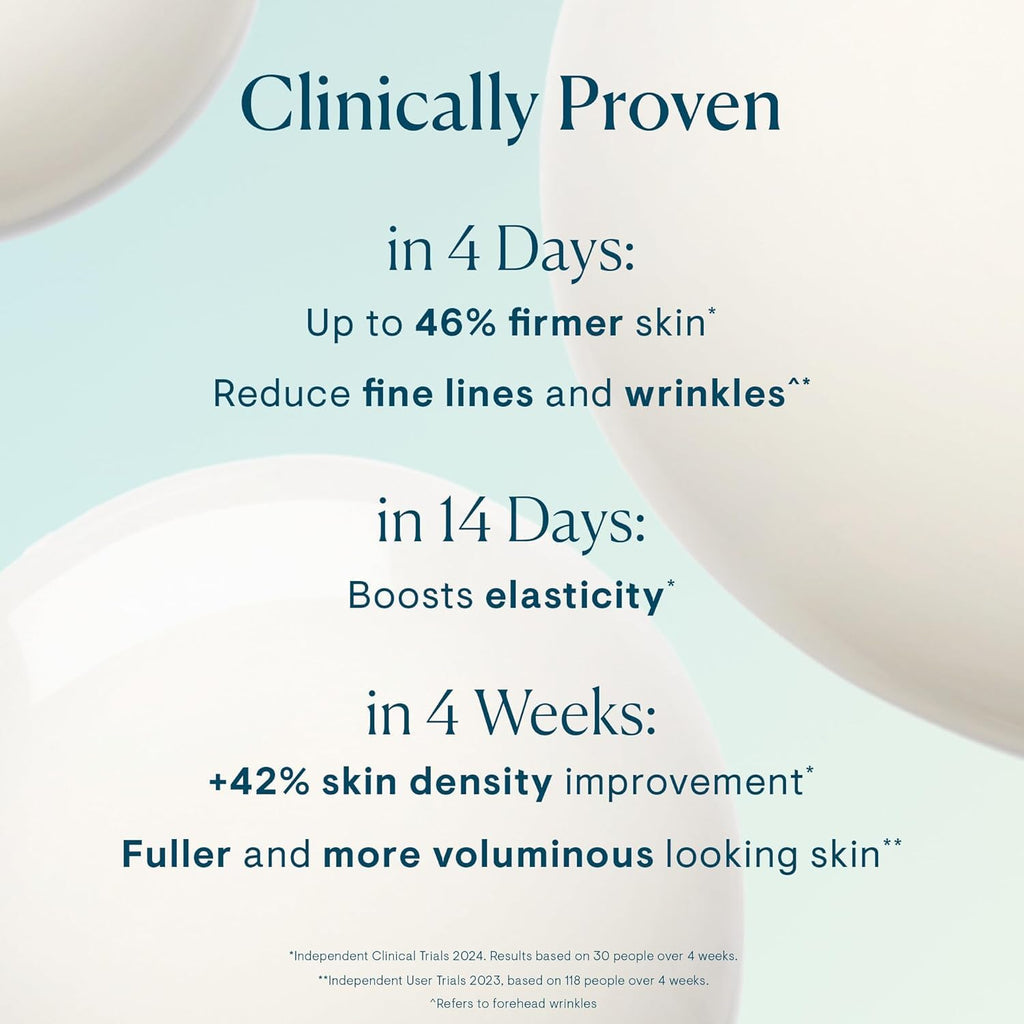 Clinically Proven

in 4 Days:

Up to 46% firmer skin*

Reduce fine lines and wrinkles^**

in 14 Days:

Boosts elasticity*

in 4 Weeks:

+42% skin density improvement*

Fuller and more voluminous looking skin**

*Independent Clinical Trials 2024. Results based on 30 people over 4 weeks.
**Independent User Trials 2023, based on 118 people over 4 weeks.
^Refers to forehead wrinkles